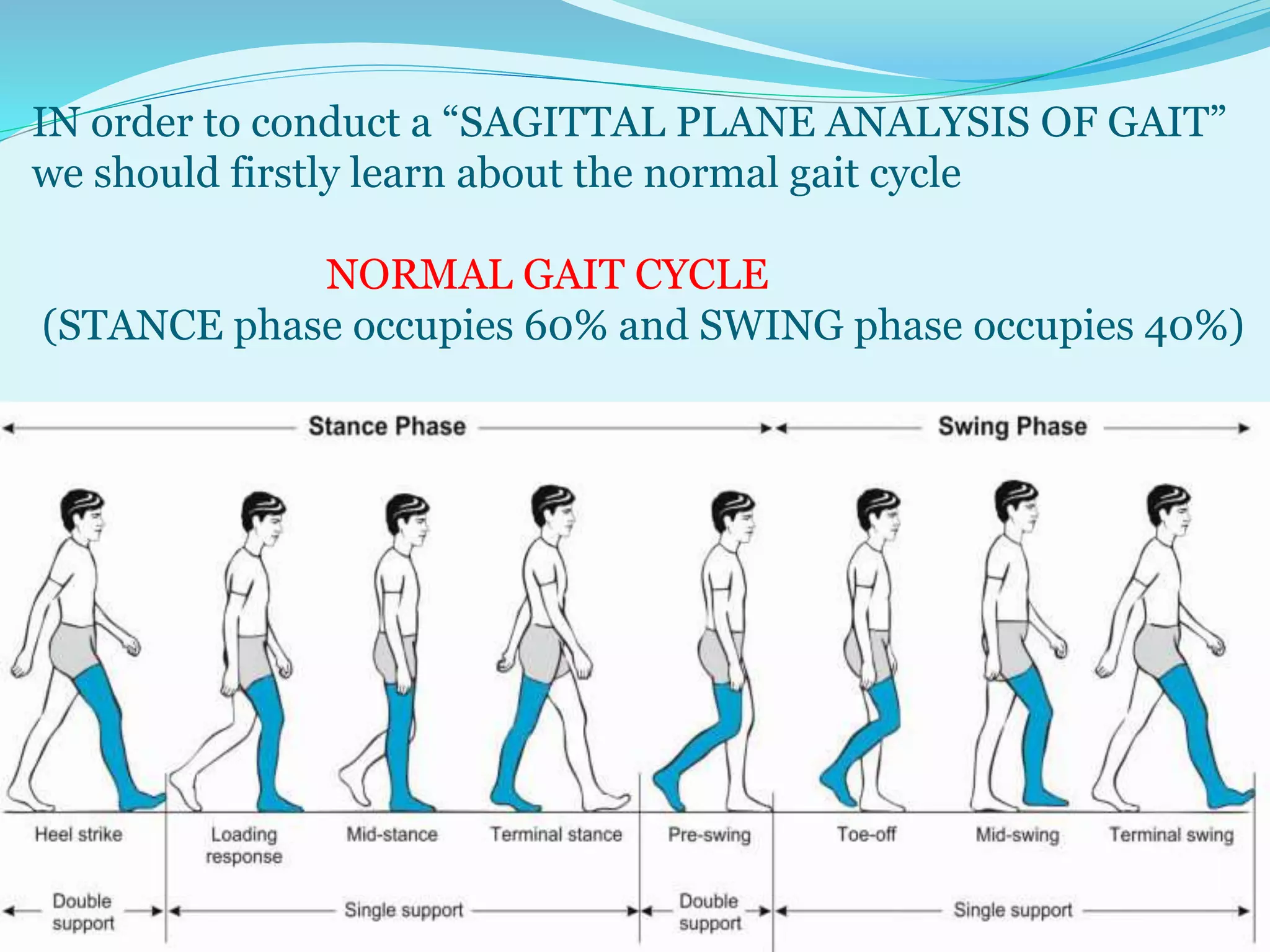 IN order to conduct a “SAGITTAL PLANE ANALYSIS OF GAIT” we should firstly learn about the normal gait cycle

NORMAL GAIT CYCLE
(STANCE phase occupies 60% and SWING phase occupies 40%)

Stance Phase

Swing Phase

Heel strike

Loading response

Mid-stance

Terminal stance

Pre-swing

Toe-off

Mid-swing

Terminal swing

Double support

Single support

Double support

Single support